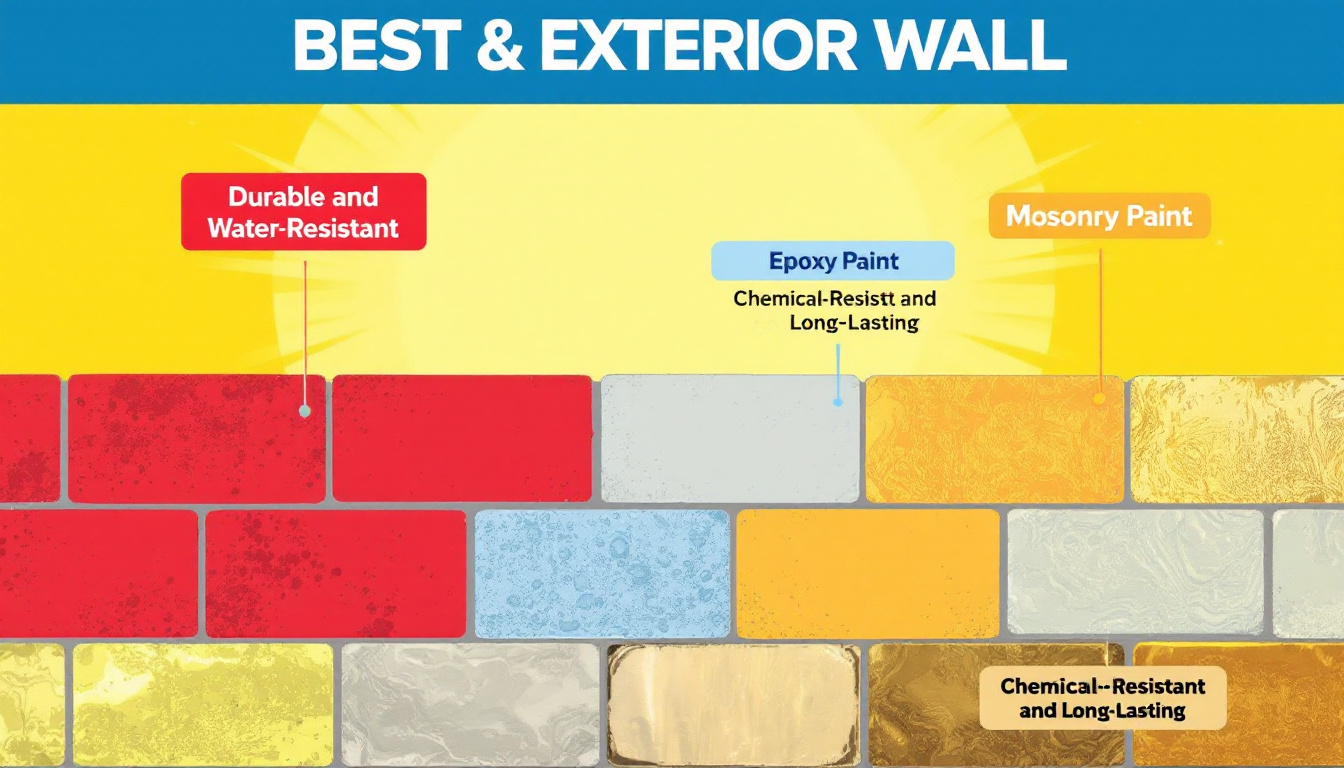 BEST & EXTERIOR WALL

Durable and Water-Resistant

Epoxy Paint

Chemical-Resistt and Long-Lasting

Mosonry Paint

Chemical--Resistant and Long-Lasting